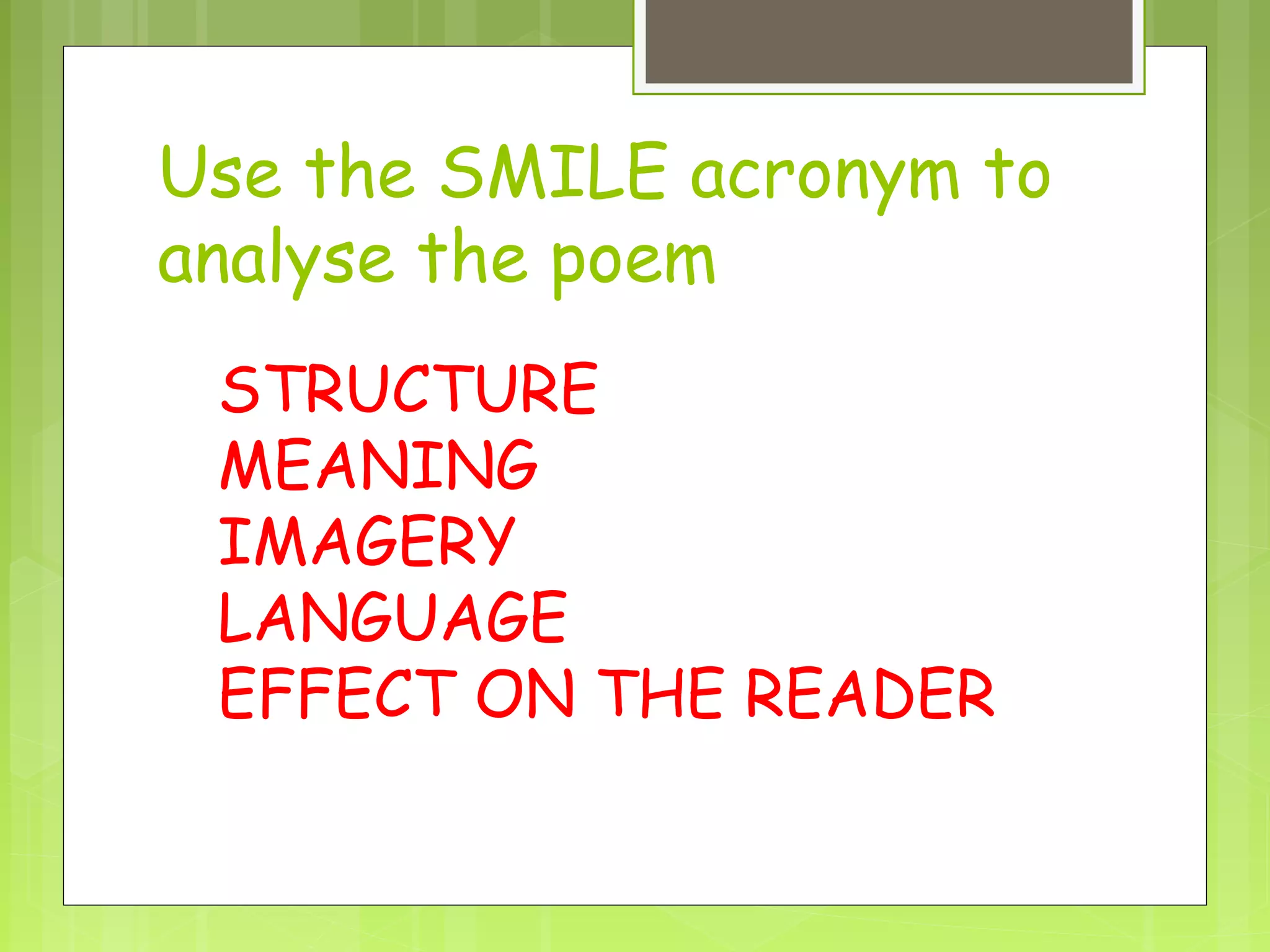 Use the SMILE acronym to analyse the poem

STRUCTURE
MEANING
IMAGERY
LANGUAGE
EFFECT ON THE READER